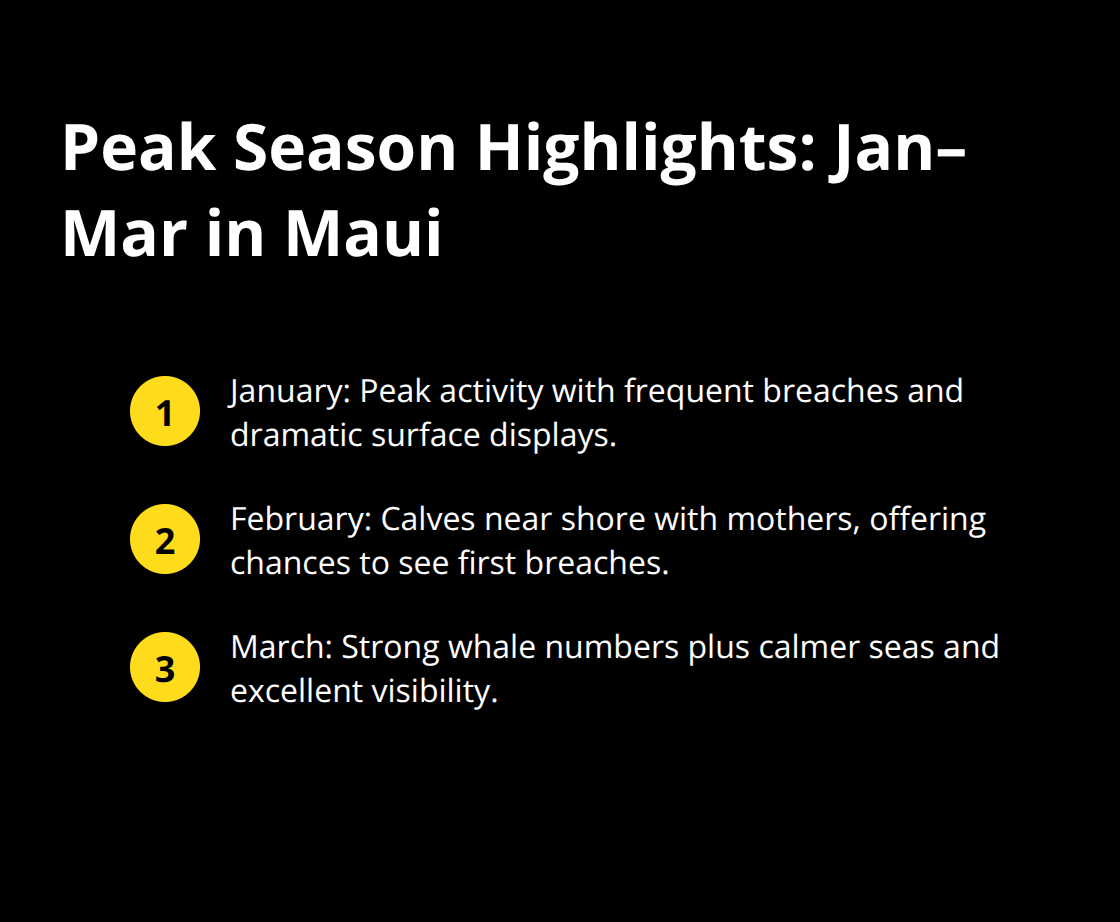 Peak Season Highlights: Jan–Mar in Maui

1 January: Peak activity with frequent breaches and dramatic surface displays.

2 February: Calves near shore with mothers, offering chances to see first breaches.

3 March: Strong whale numbers plus calmer seas and excellent visibility.